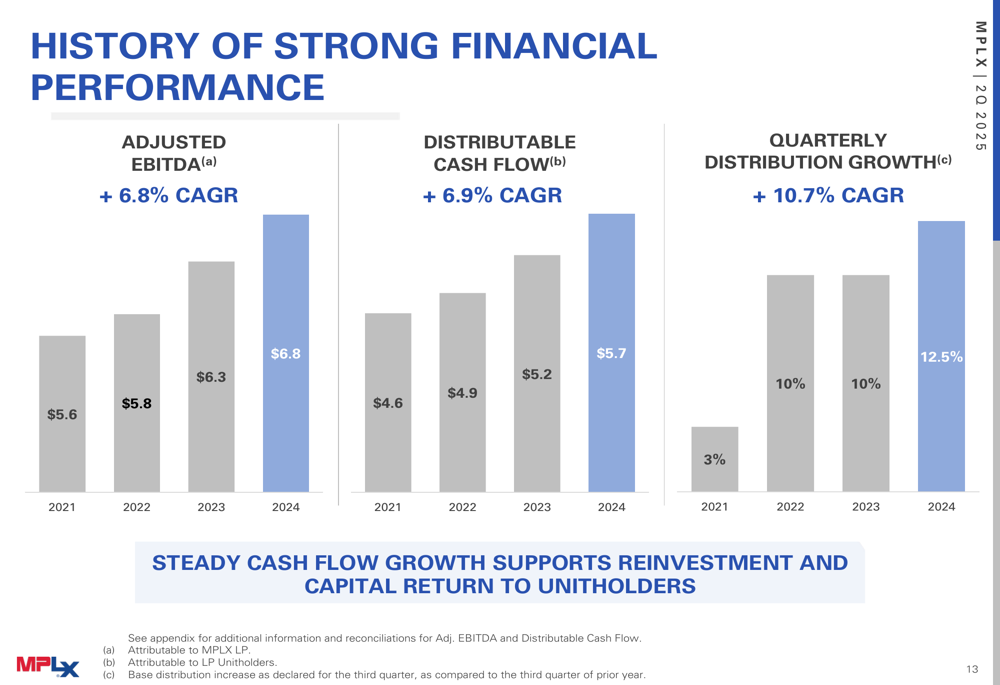 HISTORY OF STRONG FINANCIAL PERFORMANCE

MPLX | 2Q 2025

ADJUSTED EBITDA$^{(a)}$

+ 6.8% CAGR

$5.6
$5.8
$6.3
$6.8

2021 2022 2023 2024

DISTRIBUTABLE CASH FLOW$^{(b)}$

+ 6.9% CAGR

$4.6
$4.9
$5.2
$5.7

2021 2022 2023 2024

QUARTERLY DISTRIBUTION GROWTH$^{(c)}$

+ 10.7% CAGR

3%
10%
10%
12.5%

2021 2022 2023 2024

STEADY CASH FLOW GROWTH SUPPORTS REINVESTMENT AND CAPITAL RETURN TO UNITHOLDERS

See appendix for additional information and reconciliations for Adj. EBITDA and Distributable Cash Flow.
(a) Attributable to MPLX LP.
(b) Attributable to LP Unitholders.
(c) Base distribution increase as declared for the third quarter, as compared to the third quarter of prior year.

MPLX

13